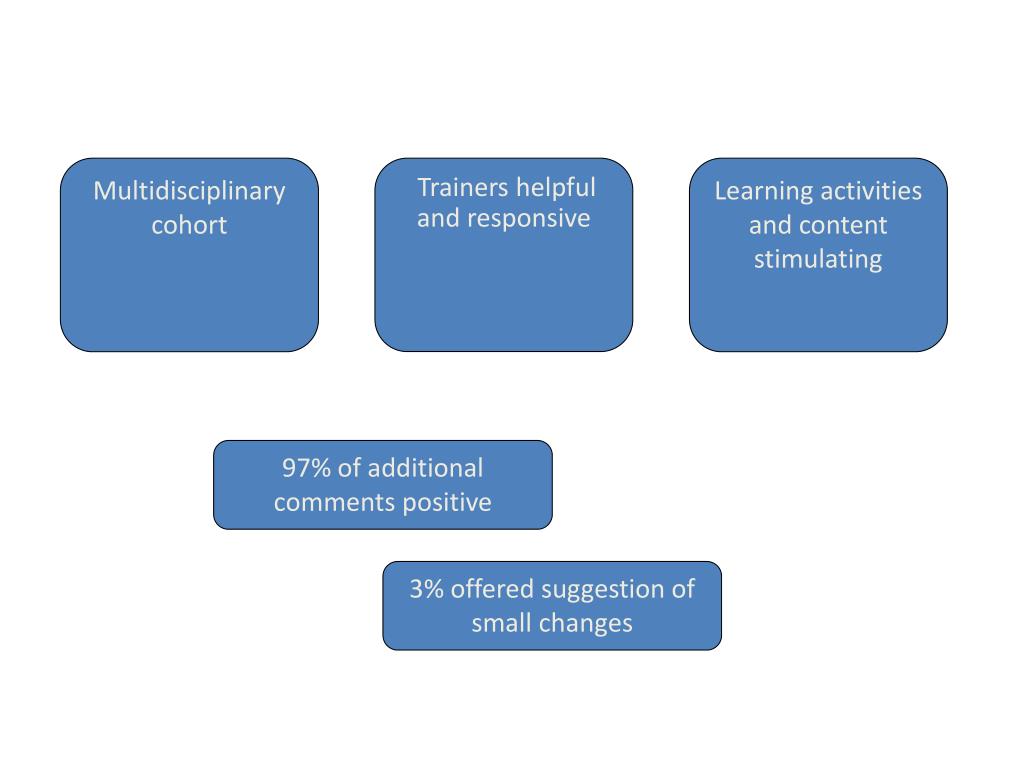 Multidisciplinary cohort

Trainers helpful and responsive

Learning activities and content stimulating

97% of additional comments positive

3% offered suggestion of small changes